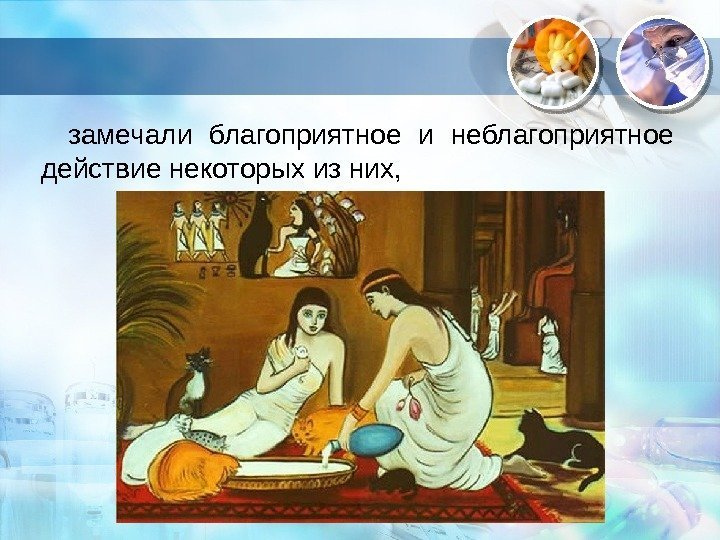 замечали благоприятное и неблагоприятное действие некоторых из них,